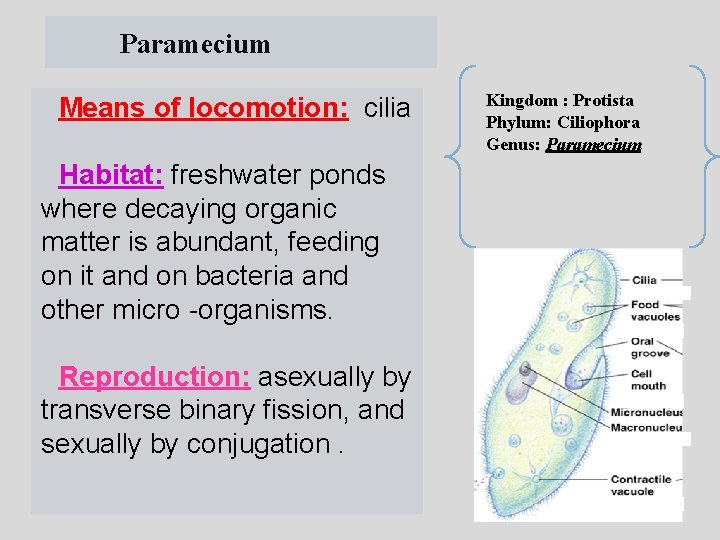 Paramecium

Means of locomotion: cilia

Habitat: freshwater ponds where decaying organic matter is abundant, feeding on it and on bacteria and other micro -organisms.

Reproduction: asexually by transverse binary fission, and sexually by conjugation .

Kingdom : Protista
Phylum: Ciliophora
Genus: Paramecium

Cilia
Food vacuoles
Oral groove
Cell mouth
Micronucleus
Macronucleu
Contractile vacuole